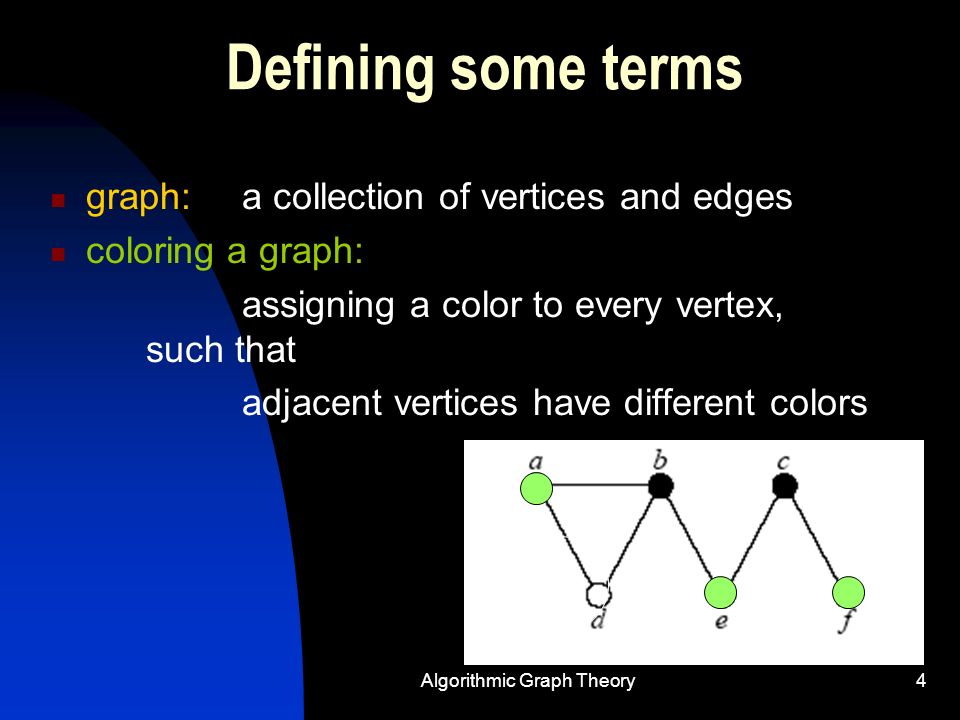 Defining some terms

graph: a collection of vertices and edges

coloring a graph:

assigning a color to every vertex, such that

adjacent vertices have different colors

a b c d e f

Algorithmic Graph Theory

4